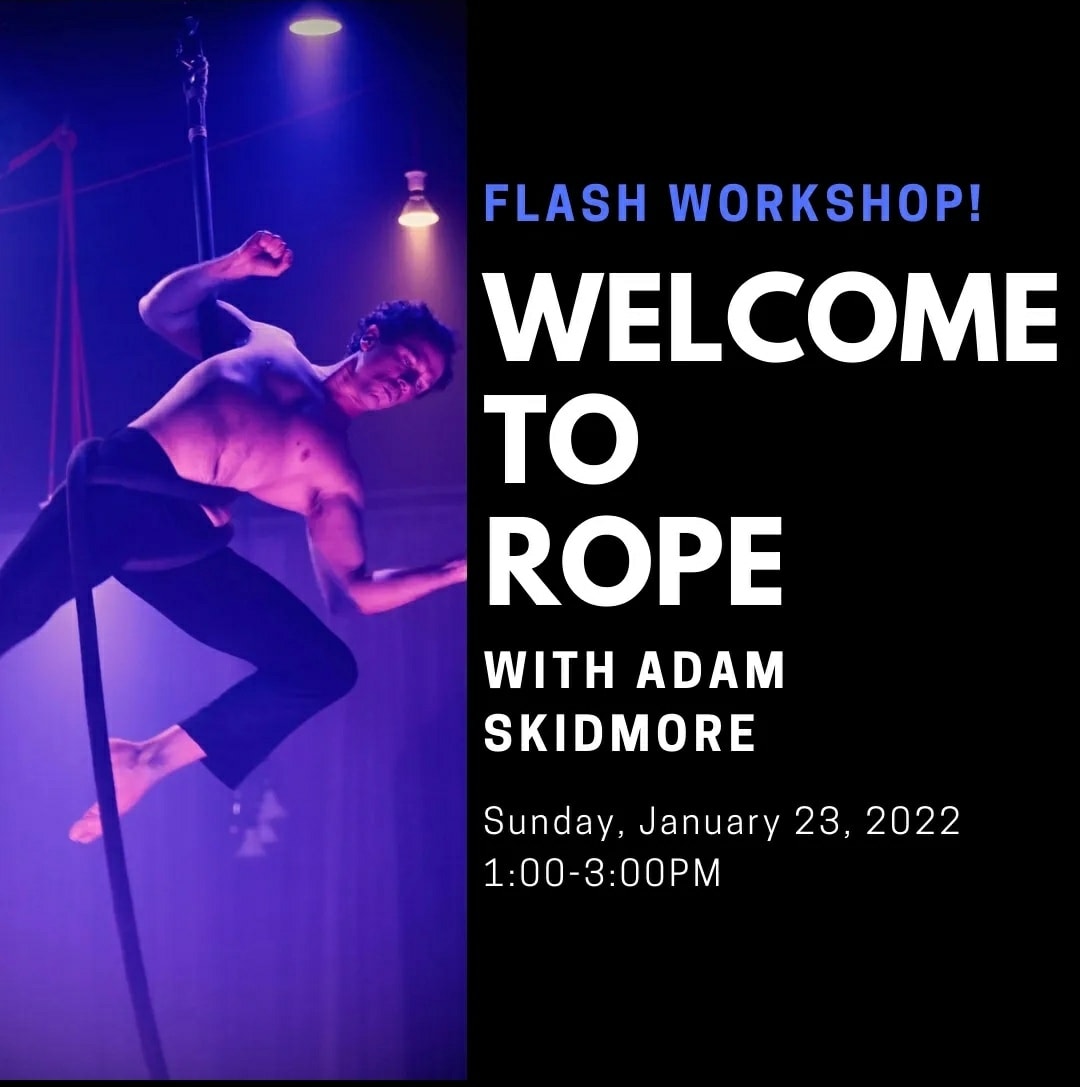 FLASH WORKSHOP!

WELCOME TO ROPE

WITH ADAM SKIDMORE

Sunday, January 23, 2022
1:00-3:00PM